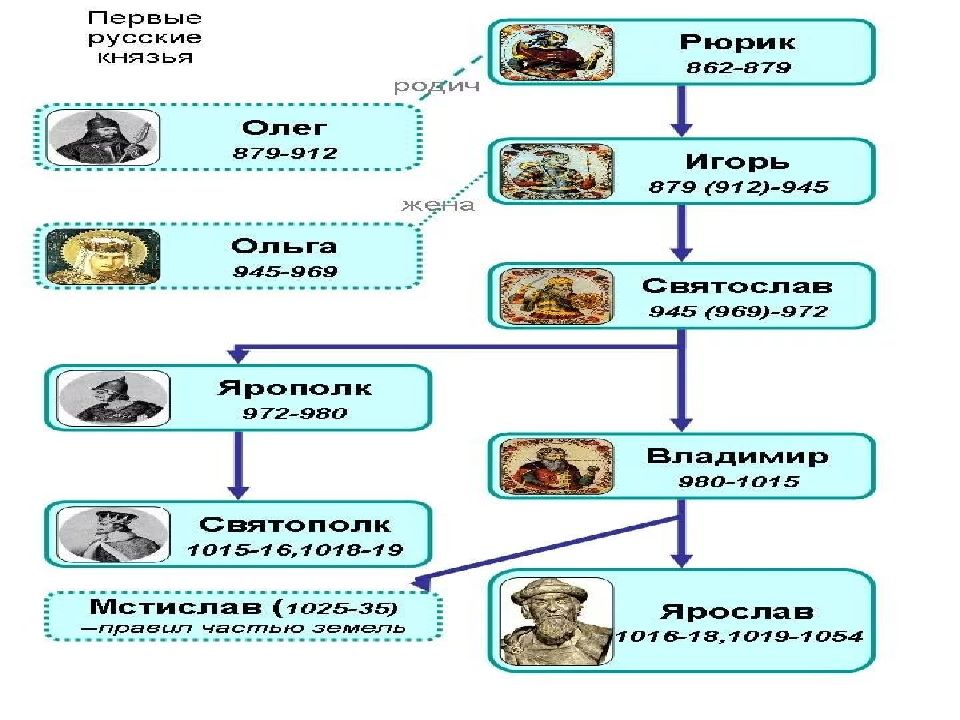 Первые русские князья

Рюрик
862-879

родич

Олег
879-912

Игорь
879 (912)-945

жена

Ольга
945-969

Святослав
945 (969)-972

Ярополк
972-980

Владимир
980-1015

Святополк
1015-16,1018-19

Мстислав (1025-35)
—правил частью земель

Ярослав
1016-18,1019-1054